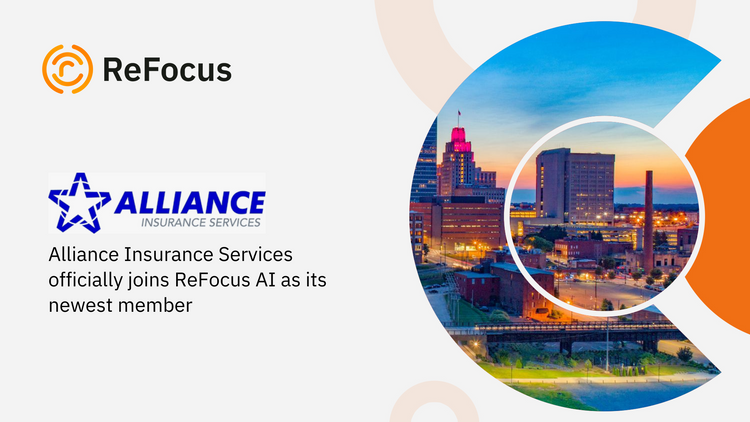 ReFocus

ALLIANCE
INSURANCE SERVICES

Alliance Insurance Services officially joins ReFocus AI as its newest member